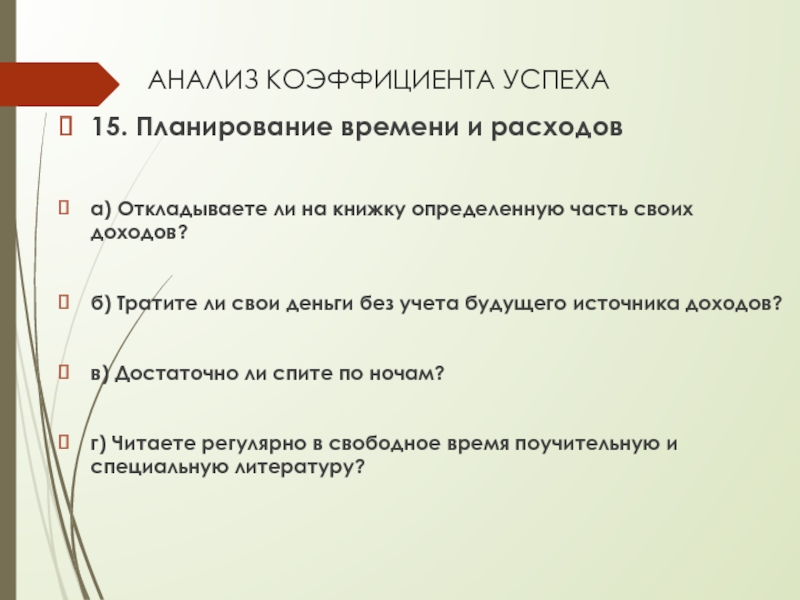 АНАЛИЗ КОЭФФИЦИЕНТА УСПЕХА

15. Планирование времени и расходов

а) Откладываете ли на книжку определенную часть своих доходов?

б) Тратите ли свои деньги без учета будущего источника доходов?

в) Достаточно ли спите по ночам?

г) Читаете регулярно в свободное время поучительную и специальную литературу?